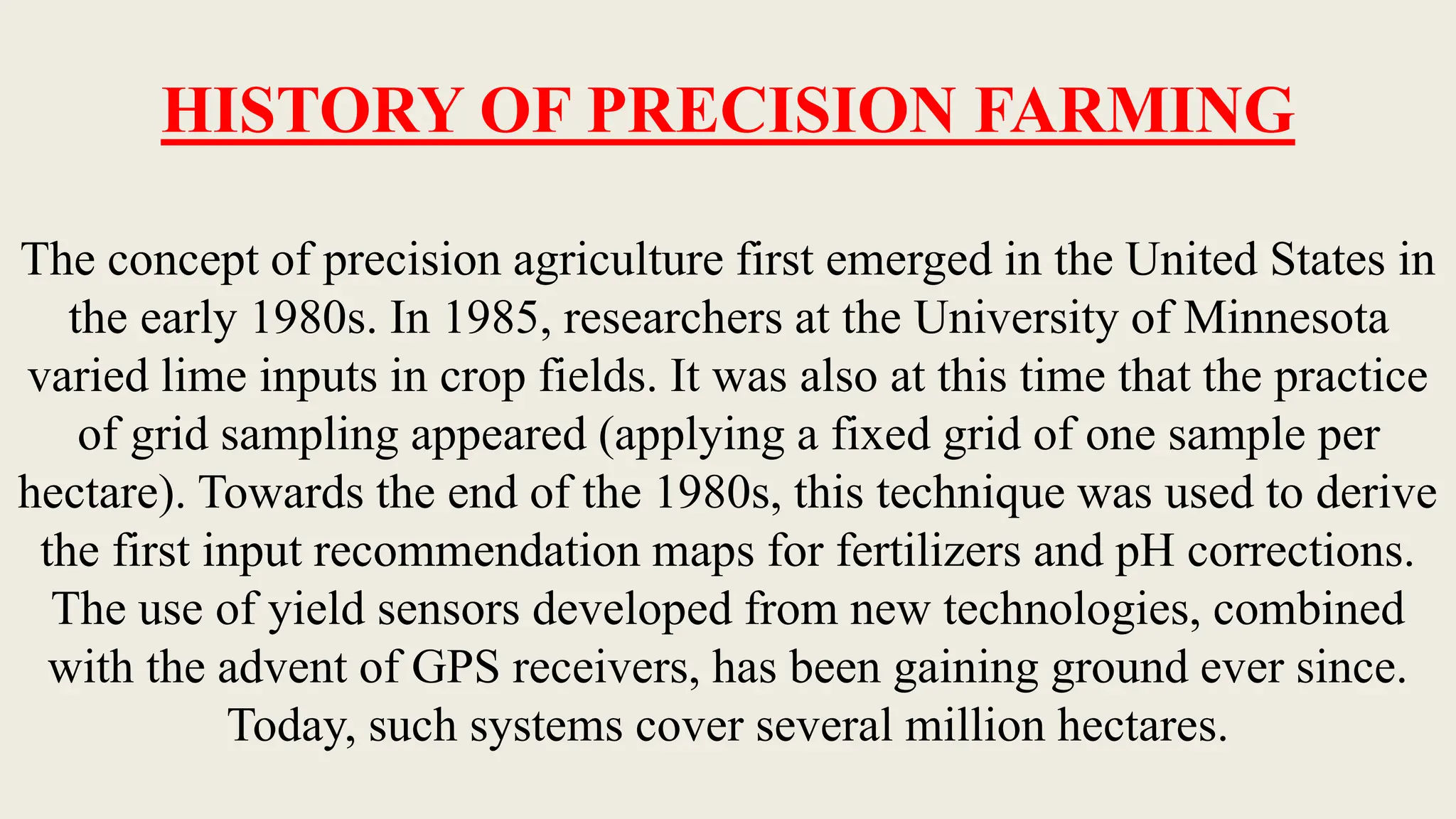 HISTORY OF PRECISION FARMING

The concept of precision agriculture first emerged in the United States in the early 1980s. In 1985, researchers at the University of Minnesota varied lime inputs in crop fields. It was also at this time that the practice of grid sampling appeared (applying a fixed grid of one sample per hectare). Towards the end of the 1980s, this technique was used to derive the first input recommendation maps for fertilizers and pH corrections. The use of yield sensors developed from new technologies, combined with the advent of GPS receivers, has been gaining ground ever since. Today, such systems cover several million hectares.